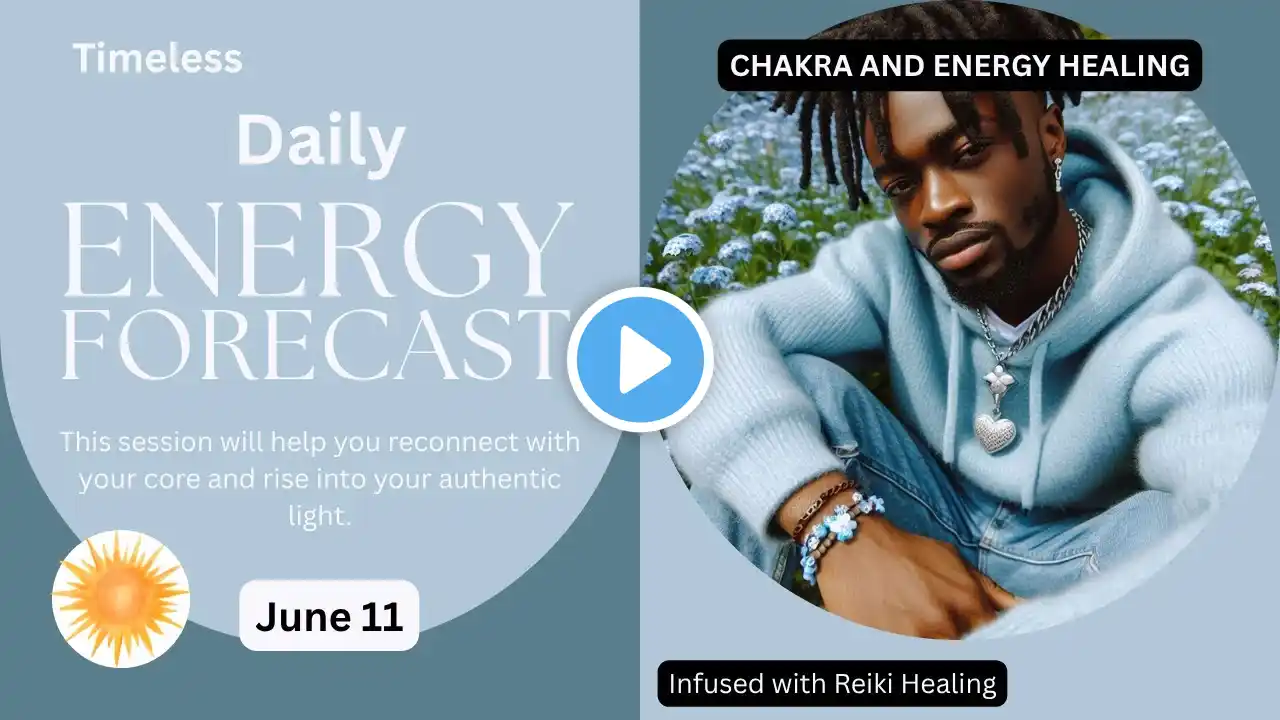 Timeless

Daily

ENERGY FORECAST

This session will help you reconnect with your core and rise into your authentic light.

June 11

CHAKRA AND ENERGY HEALING

Infused with Reiki Healing